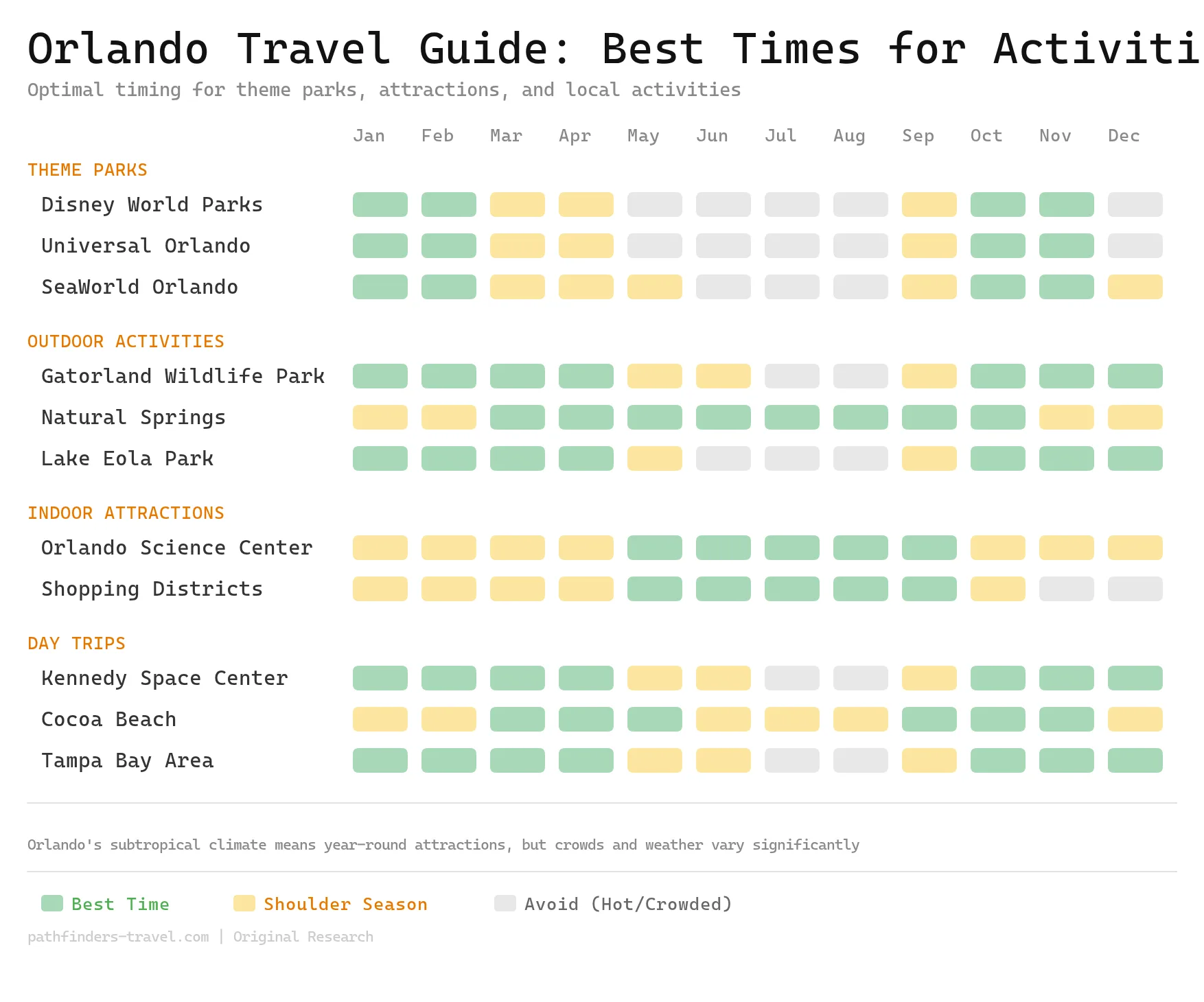 Orlando Travel Guide: Best Times for Activiti

Optimal timing for theme parks, attractions, and local activities

Jan Feb Mar Apr May Jun Jul Aug Sep Oct Nov Dec

THEME PARKS

Disney World Parks

Universal Orlando

SeaWorld Orlando

OUTDOOR ACTIVITIES

Gatorland Wildlife Park

Natural Springs

Lake Eola Park

INDOOR ATTRACTIONS

Orlando Science Center

Shopping Districts

DAY TRIPS

Kennedy Space Center

Cocoa Beach

Tampa Bay Area

Orlando's subtropical climate means year-round attractions, but crowds and weather vary significantly

Best Time Shoulder Season Avoid (Hot/Crowded)

pathfinders-travel.com | Original Research